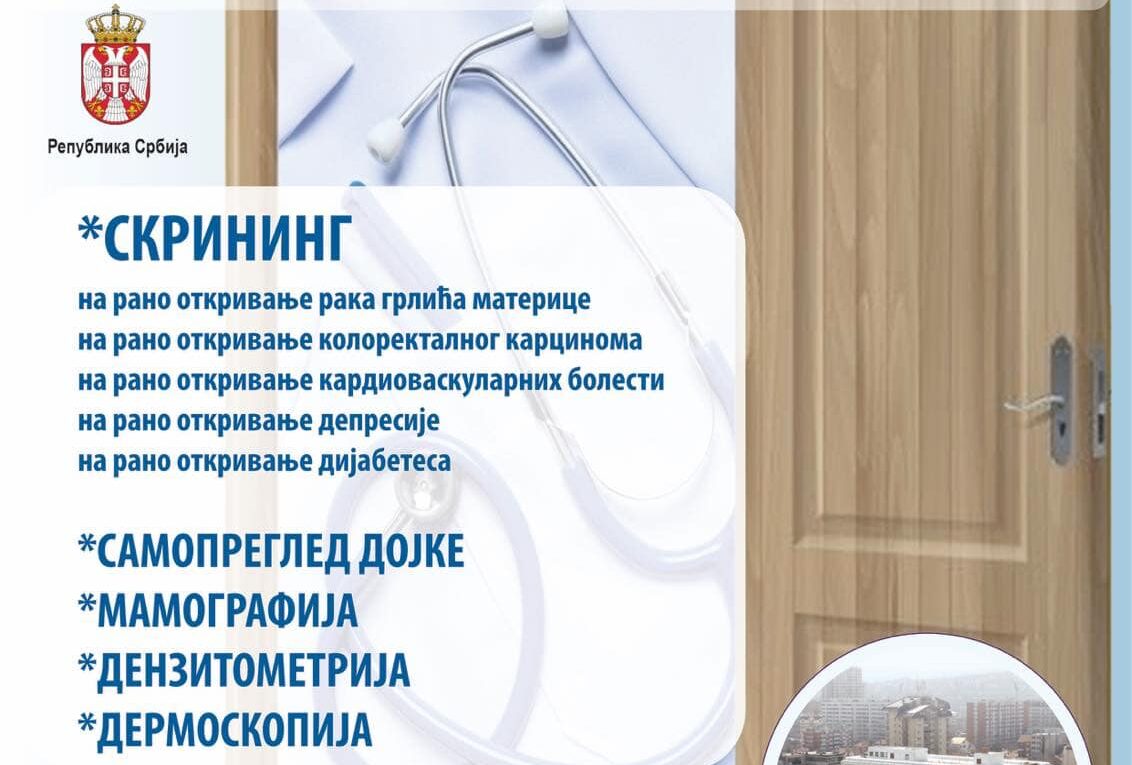 Република Србија

*СКРИНИНГ
на рано откривање рака грлића материце
на рано откривање колоректалног карцинома
на рано откривање кардиоваскуларних болести
на рано откривање депресије
на рано откривање дијабетеса

*САМОПРЕГЛЕД ДОЈКЕ
*МАМОГРАФИЈА
*ДЕНЗИТОМЕТРИЈА
*ДЕРМОСКОПИЈА